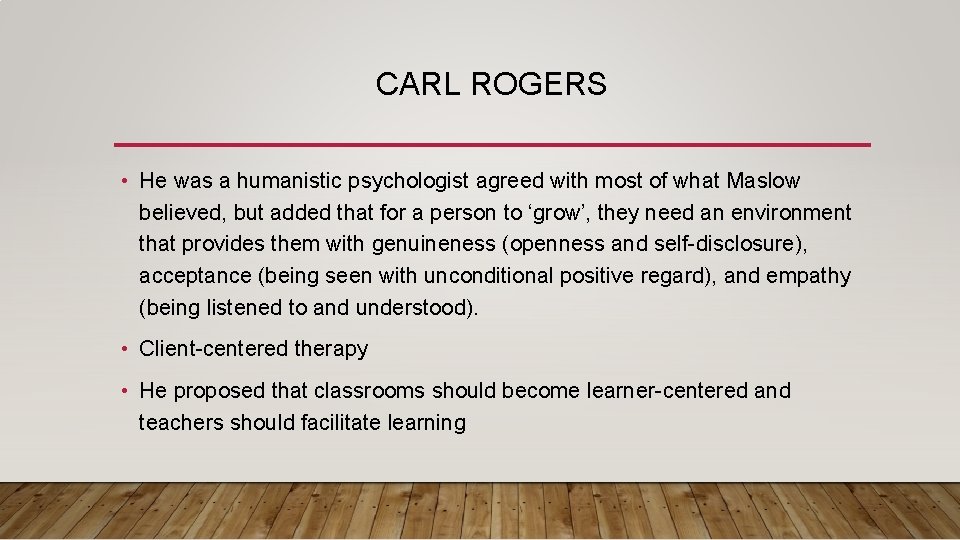 CARL ROGERS

• He was a humanistic psychologist agreed with most of what Maslow believed, but added that for a person to ‘grow’, they need an environment that provides them with genuineness (openness and self-disclosure), acceptance (being seen with unconditional positive regard), and empathy (being listened to and understood).

• Client-centered therapy

• He proposed that classrooms should become learner-centered and teachers should facilitate learning